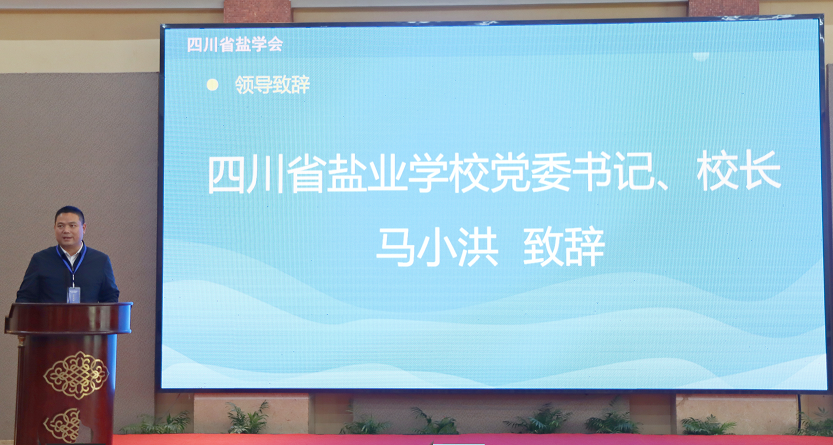 四川省盐学会

领导致辞

四川省盐业学校党委书记、校长
马小洪 致辞